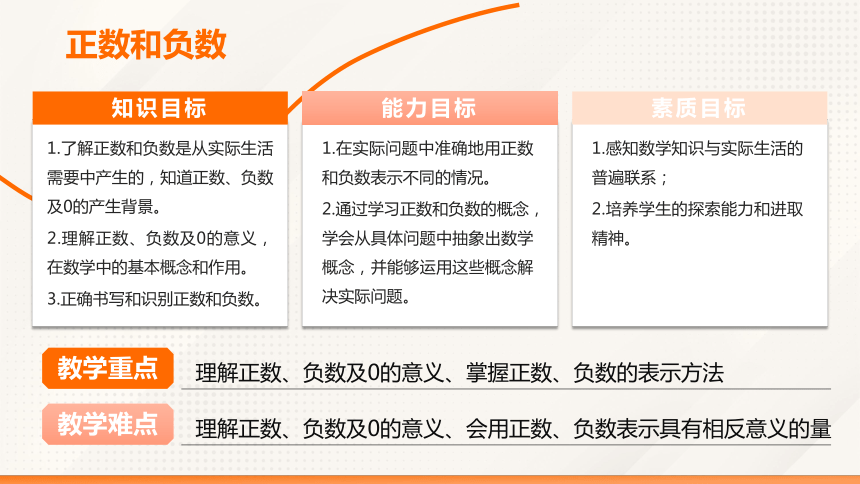 正数和负数

知识目标

1.了解正数和负数是从实际生活需要中产生的，知道正数、负数及0的产生背景。

2.理解正数、负数及0的意义，在数学中的基本概念和作用。

3.正确书写和识别正数和负数。

能力目标

1.在实际问题中准确地用正数和负数表示不同的情况。

2.通过学习正数和负数的概念，学会从具体问题中抽象出数学概念，并能够运用这些概念解决实际问题。

素质目标

1.感知数学知识与实际生活的普遍联系；

2.培养学生的探索能力和进取精神。

教学重点

理解正数、负数及0的意义、掌握正数、负数的表示方法

教学难点

理解正数、负数及0的意义、会用正数、负数表示具有相反意义的量